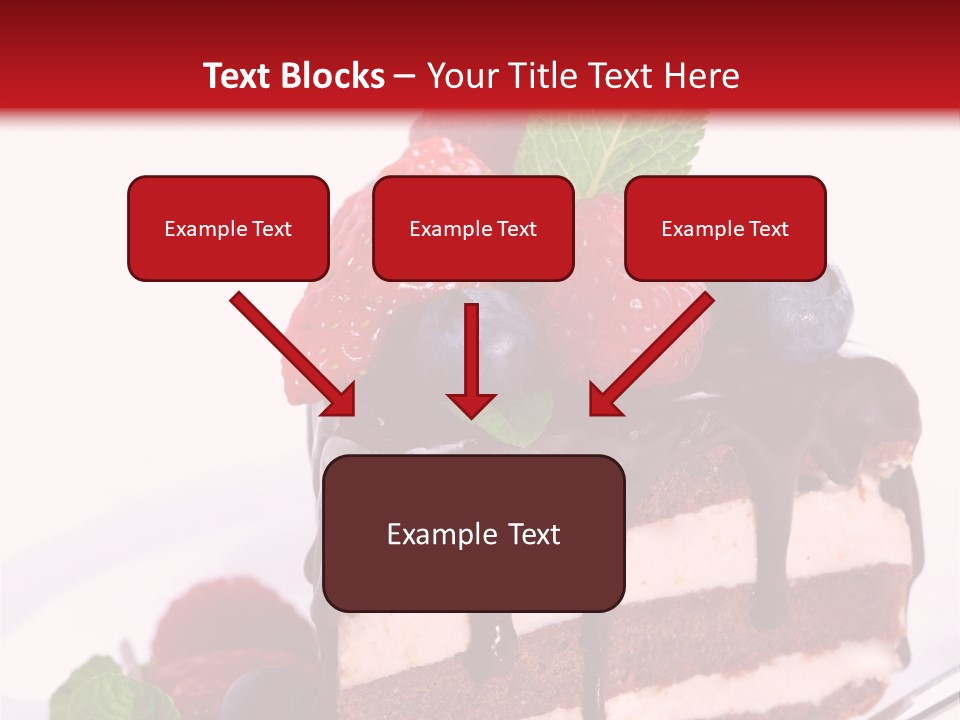 Text Blocks – Your Title Text Here

Example Text

Example Text

Example Text

Example Text